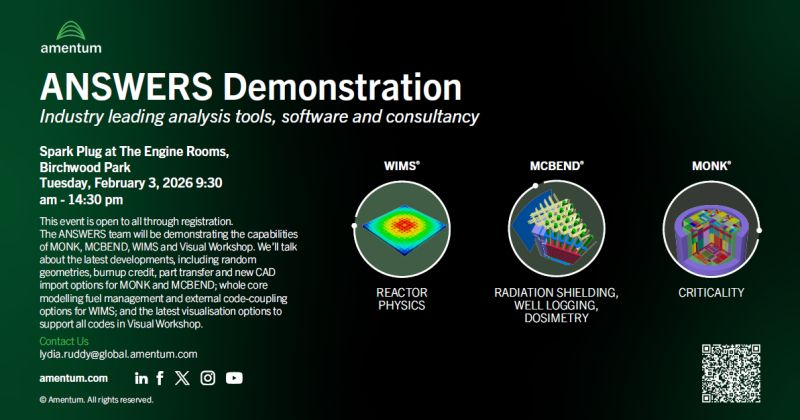 amentum

ANSWERS Demonstration

Industry leading analysis tools, software and consultancy

Spark Plug at The Engine Rooms, Birchwood Park
Tuesday, February 3, 2026 9:30 am - 14:30 pm

This event is open to all through registration.
The ANSWERS team will be demonstrating the capabilities of MONK, MCBEND, WIMS and Visual Workshop. We'll talk about the latest developments, including random geometries, burnup credit, part transfer and new CAD import options for MONK and MCBEND; whole core modelling fuel management and external code-coupling options for WIMS; and the latest visualisation options to support all codes in Visual Workshop.

Contact Us
lydia.ruddy@global.amentum.com

amentum.com

© Amentum. All rights reserved.

WIMS®

REACTOR PHYSICS

MCBEND®

RADIATION SHIELDING, WELL LOGGING, DOSIMETRY

MONK®

CRITICALITY